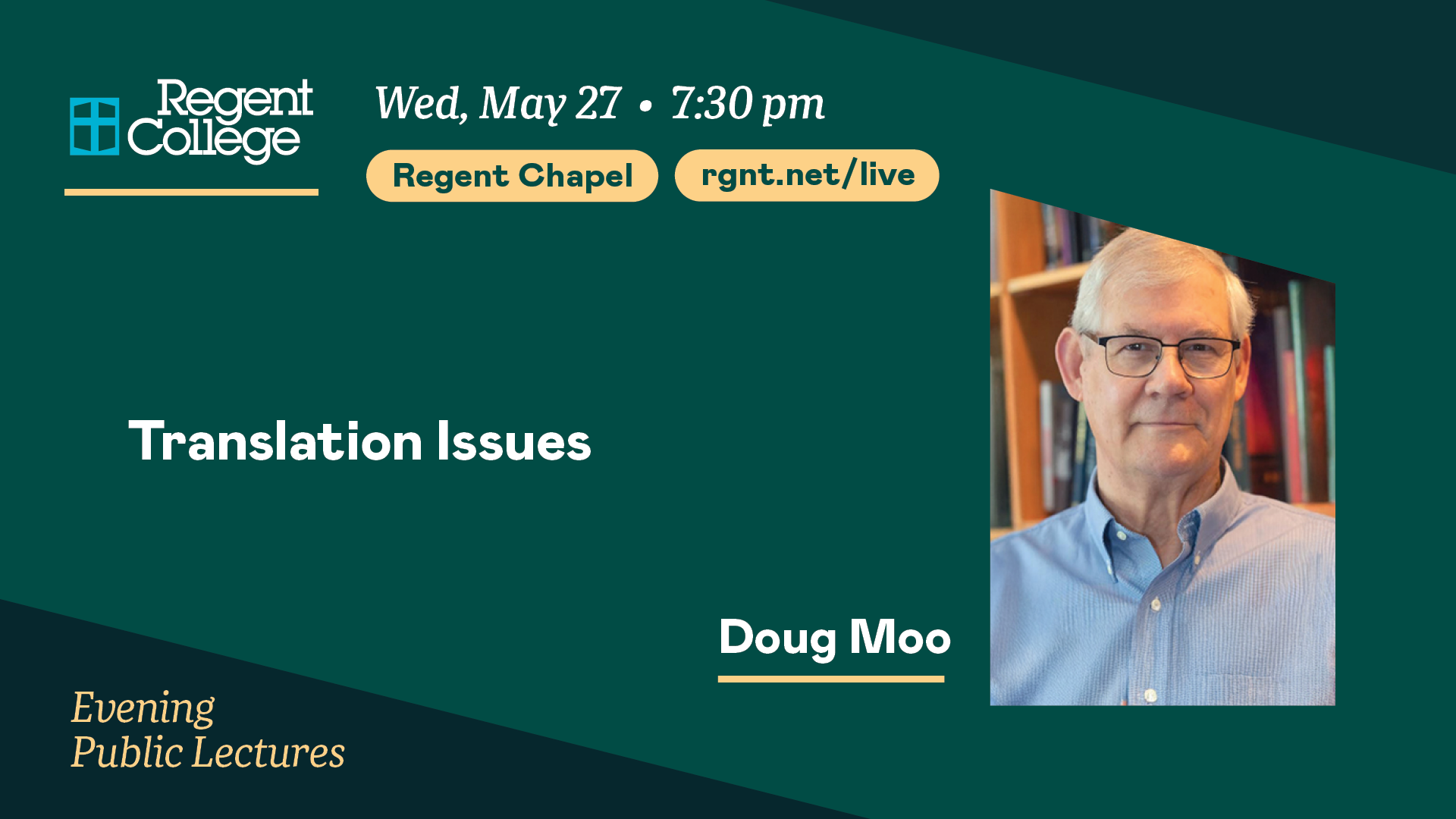 Regent College

Wed, May 27 • 7:30 pm

Regent Chapel

rgnt.net/live

Translation Issues

Doug Moo

Evening Public Lectures